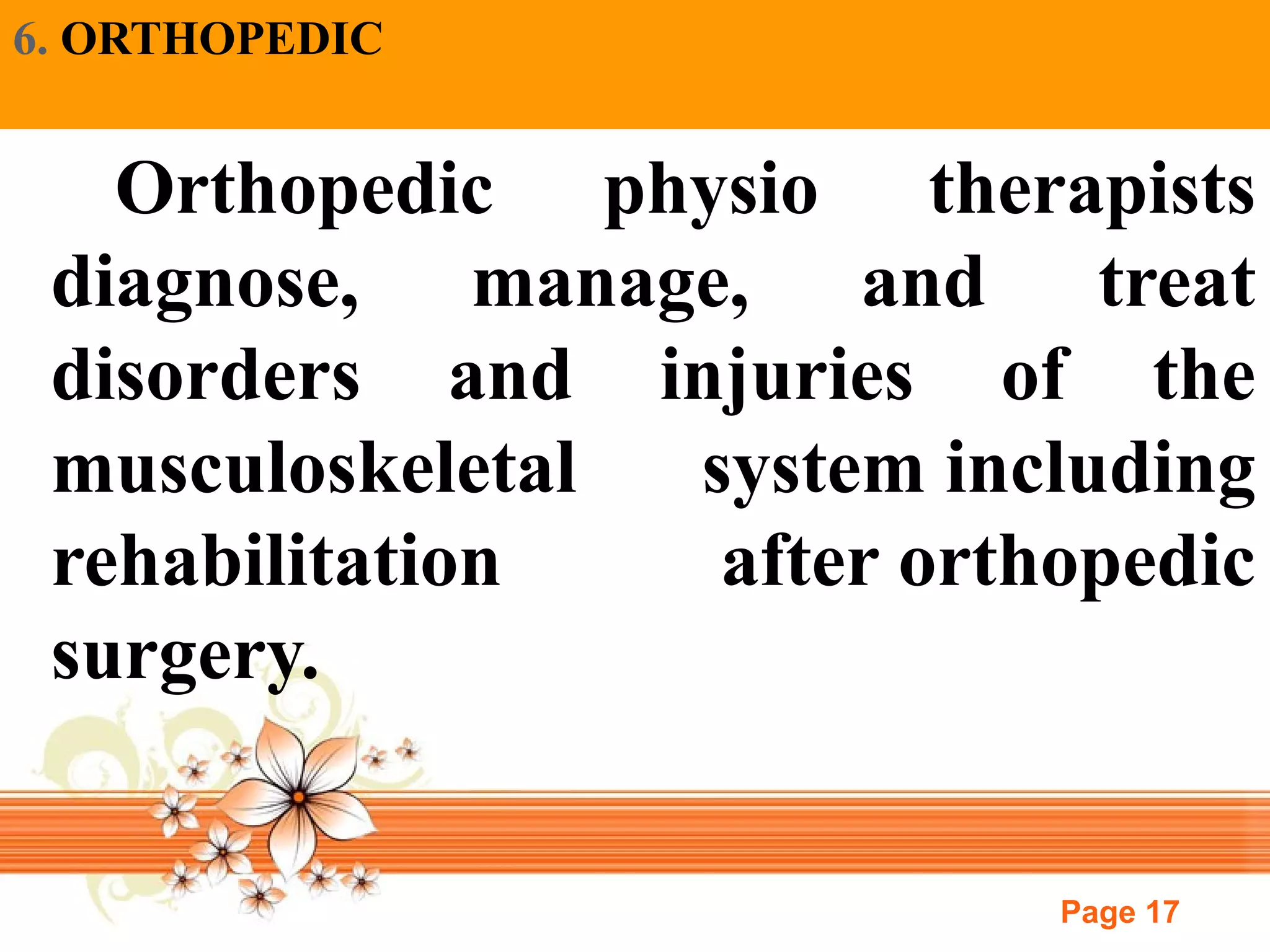 6. ORTHOPEDIC

Orthopedic physio therapists diagnose, manage, and treat disorders and injuries of the musculoskeletal system including rehabilitation after orthopedic surgery.

Page 17